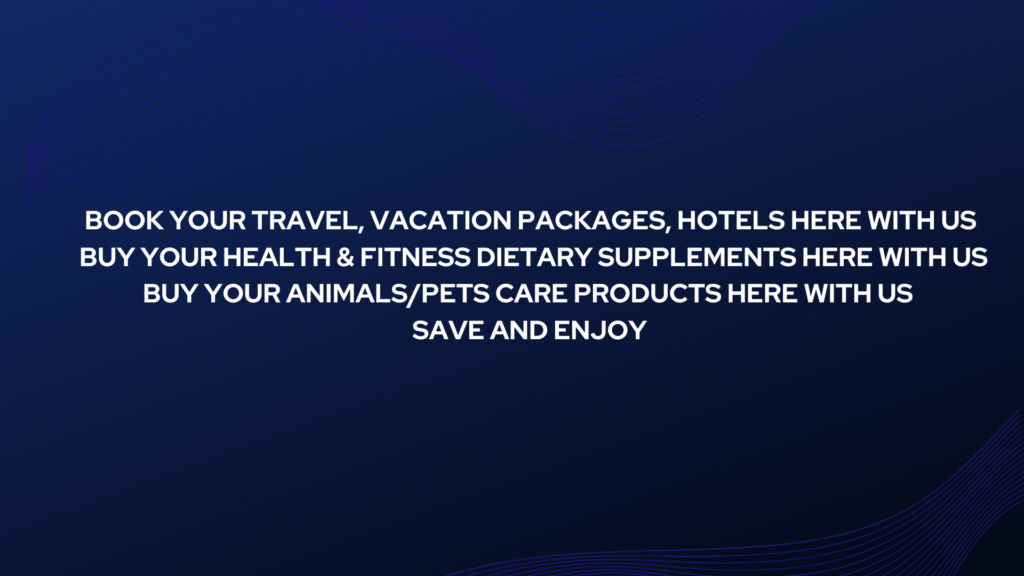 BOOK YOUR TRAVEL, VACATION PACKAGES, HOTELS HERE WITH US
BUY YOUR HEALTH & FITNESS DIETARY SUPPLEMENTS HERE WITH US
BUY YOUR ANIMALS/PETS CARE PRODUCTS HERE WITH US
SAVE AND ENJOY